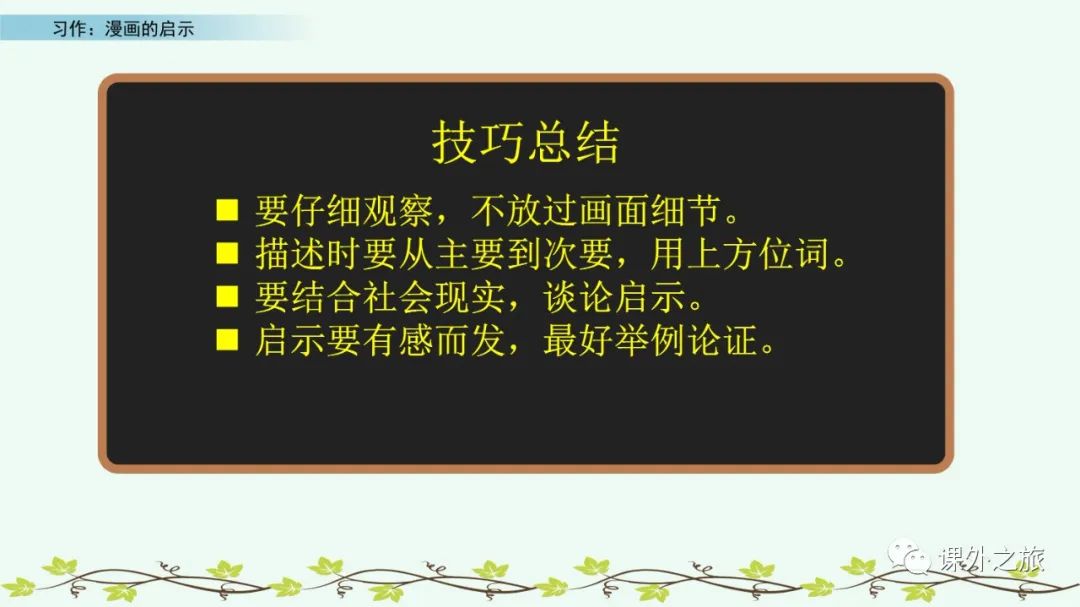 习作：漫画的启示

技巧总结

■ 要仔细观察，不放过画面细节。
■ 描述时要从主要到次要，用上方位词。
■ 要结合社会现实，谈论启示。
■ 启示要有感而发，最好举例论证。

课外之旅